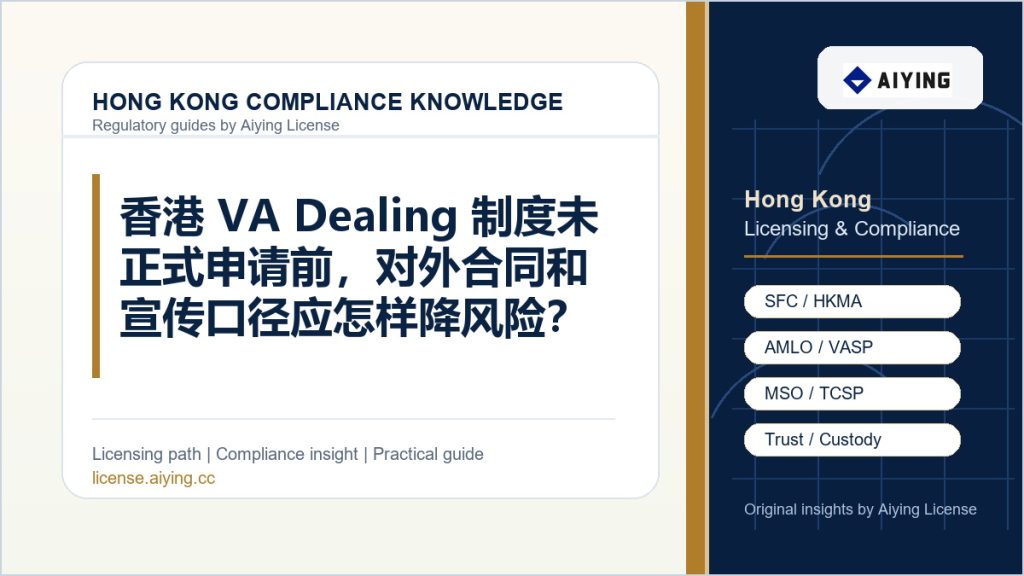 HONG KONG COMPLIANCE KNOWLEDGE
Regulatory guides by Aiying License

香港 VA Dealing 制度未正式申请前，对外合同和宣传口径应怎样降风险?

Licensing path | Compliance insight | Practical guide
license.aiying.cc

AIYING

Hong Kong
Licensing & Compliance

SFC / HKMA
AMLO / VASP
MSO / TCSP
Trust / Custody

Original insights by Aiying License